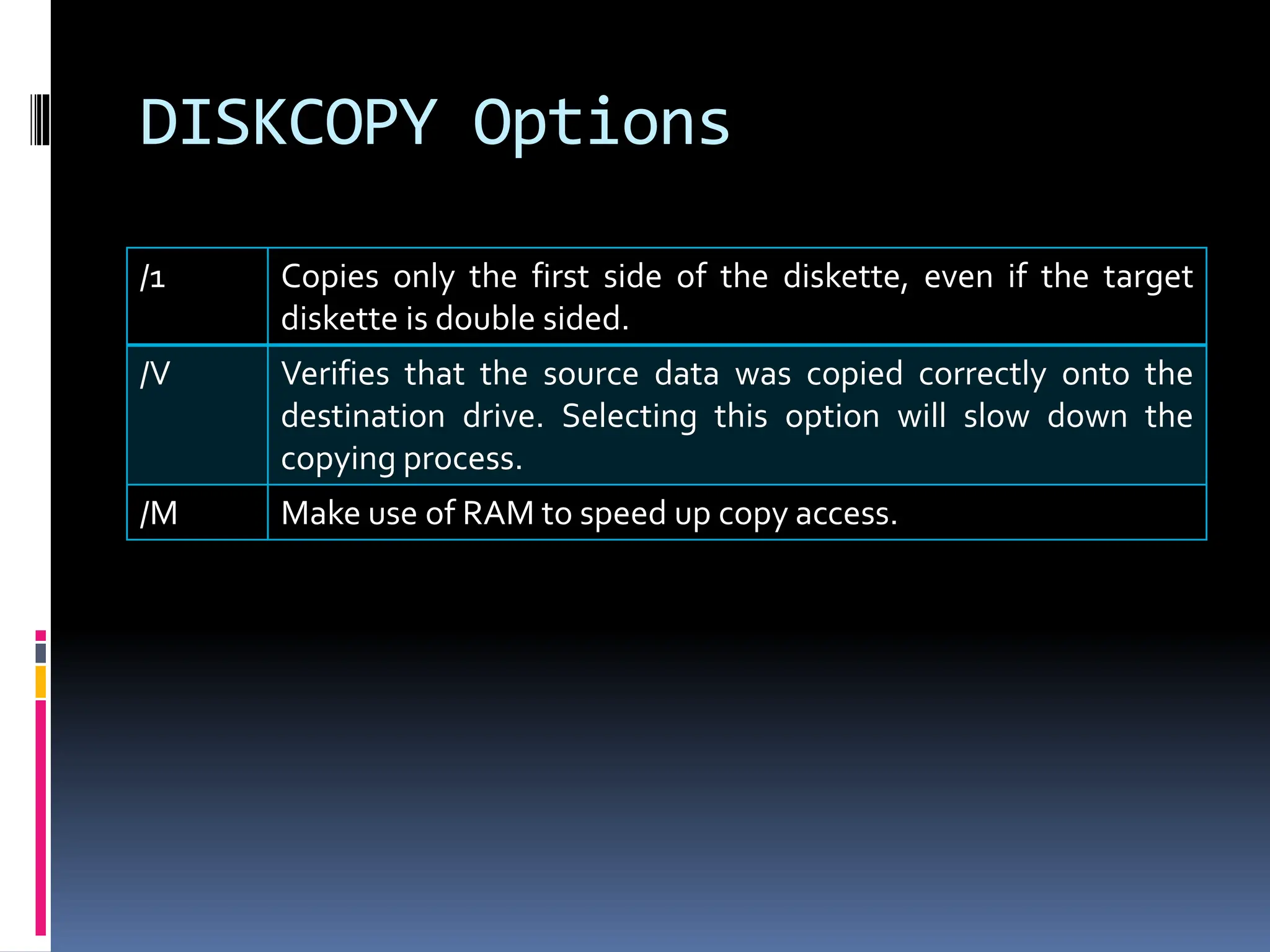 DISKCOPY Options

| /1 | Copies only the first side of the diskette, even if the target diskette is double sided. |
|---|---|
| /V | Verifies that the source data was copied correctly onto the destination drive. Selecting this option will slow down the copying process. |
| /M | Make use of RAM to speed up copy access. |